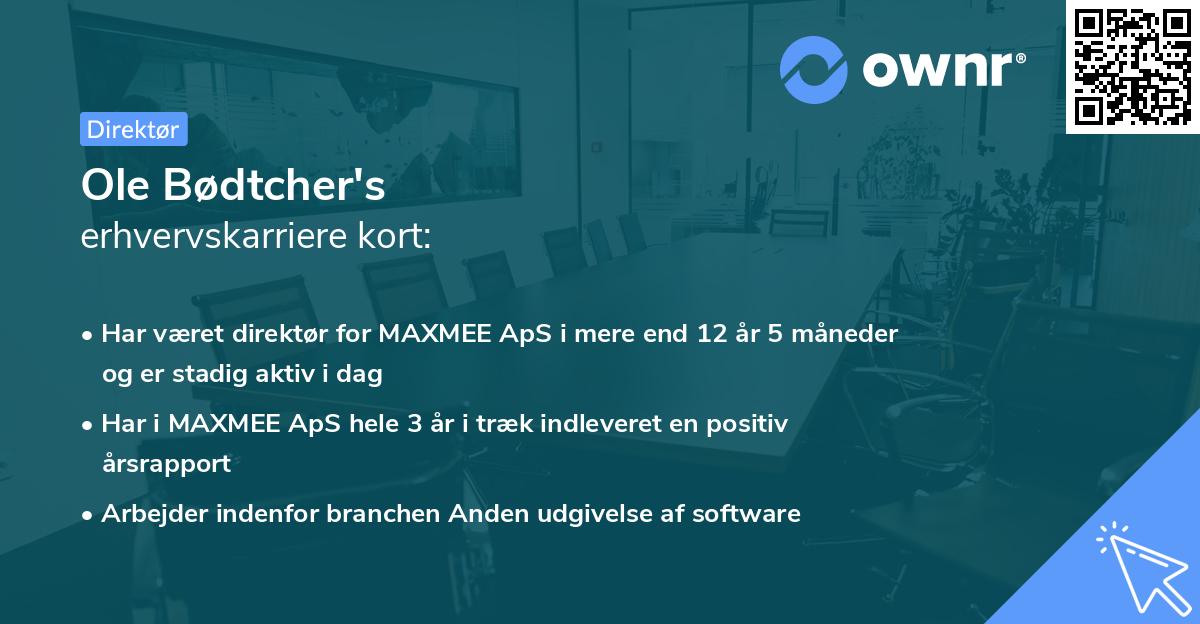 ownr®

Direktør

Ole Bødtcher's
erhvervskarriere kort:

• Har været direktør for MAXMEE ApS i mere end 12 år 5 måneder og er stadig aktiv i dag

• Har i MAXMEE ApS hele 3 år i træk indleveret en positiv årsrapport

• Arbejder indenfor branchen Anden udgivelse af software